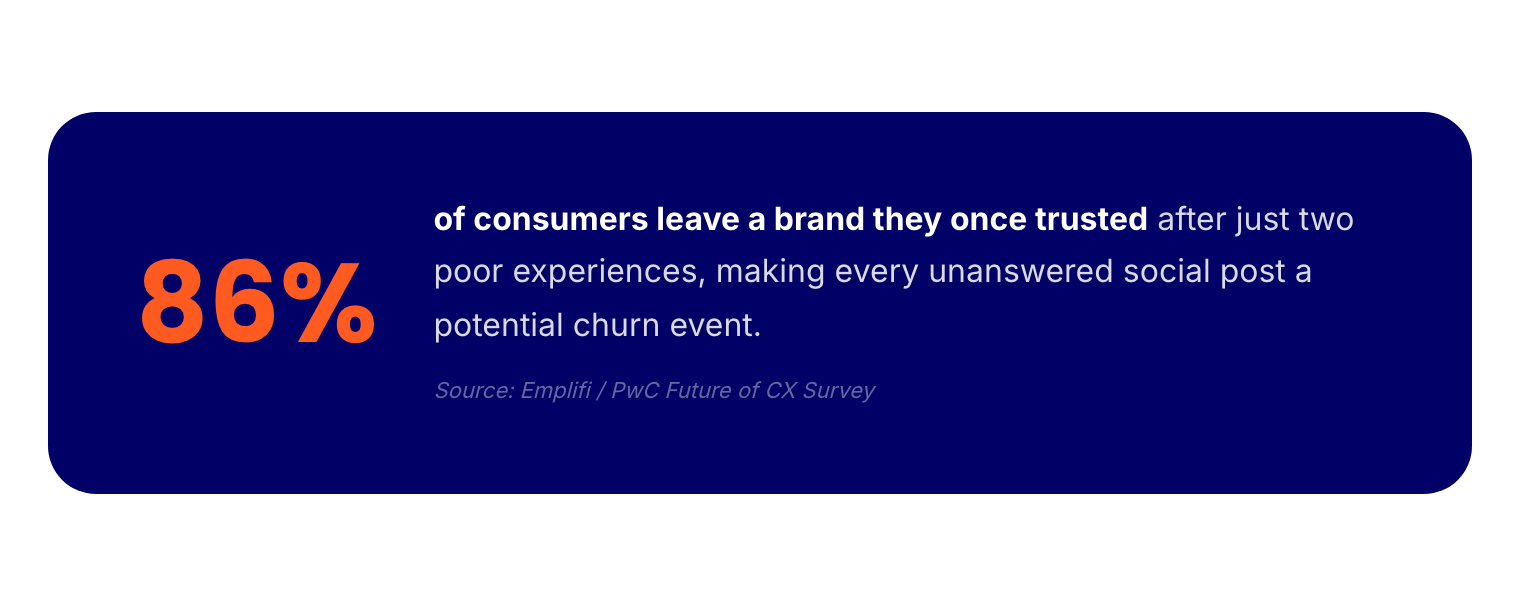 86%

of consumers leave a brand they once trusted after just two poor experiences, making every unanswered social post a potential churn event.

Source: Emplifi / PwC Future of CX Survey